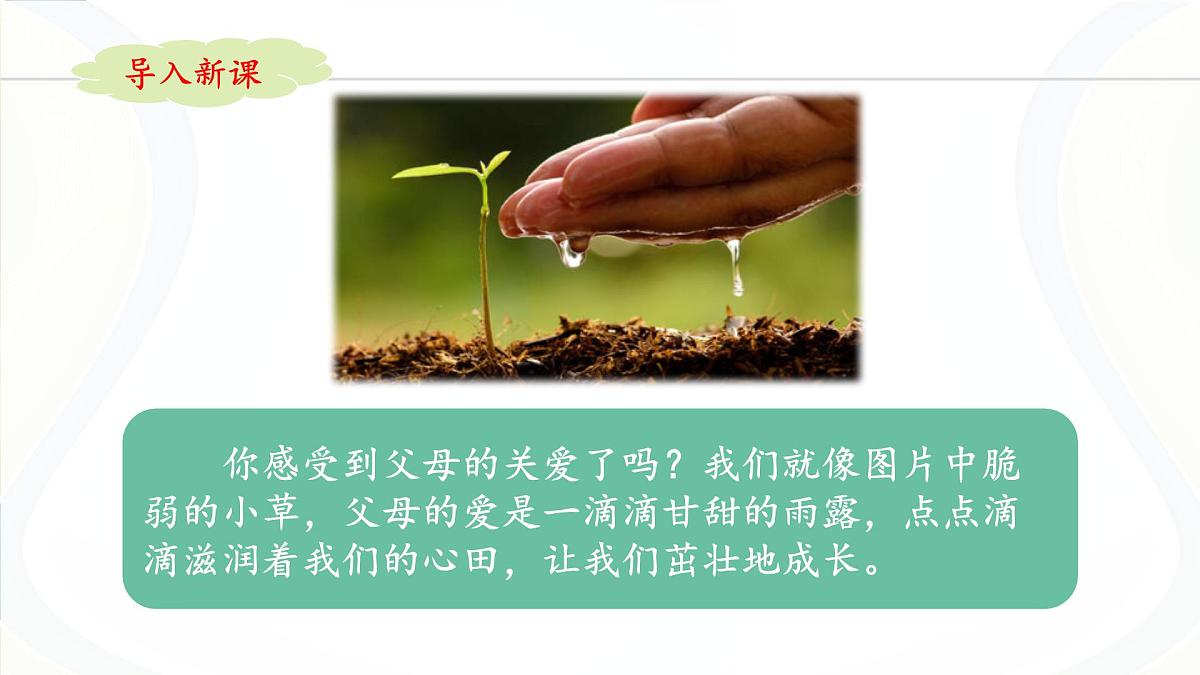 导入新课

你感受到父母的关爱了吗？我们就像图片中脆弱的小草，父母的爱是一滴滴甘甜的雨露，点点滴滴滋润着我们的心田，让我们茁壮地成长。